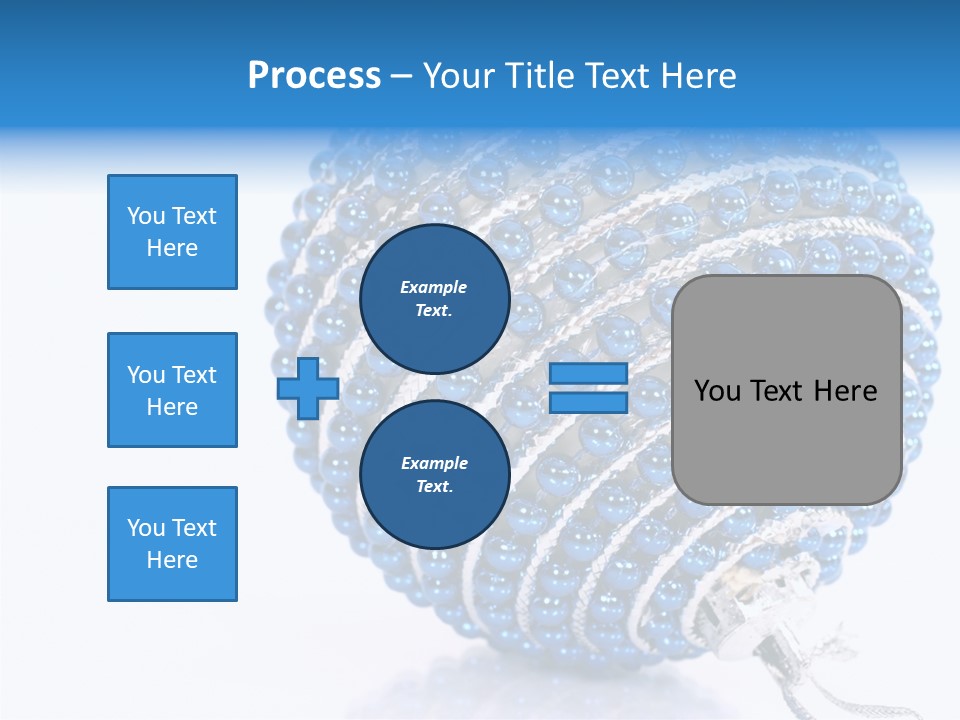 Process – Your Title Text Here

You Text Here

You Text Here

You Text Here

Example Text.

Example Text.

You Text Here